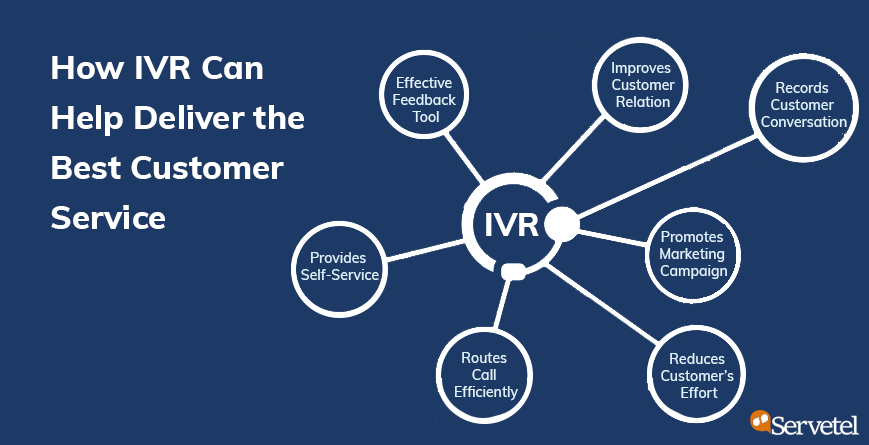 How IVR Can Help Deliver the Best Customer Service

IVR

Effective Feedback Tool

Improves Customer Relation

Records Customer Conversation

Promotes Marketing Campaign

Reduces Customer's Effort

Routes Call Efficiently

Provides Self-Service

Servetel